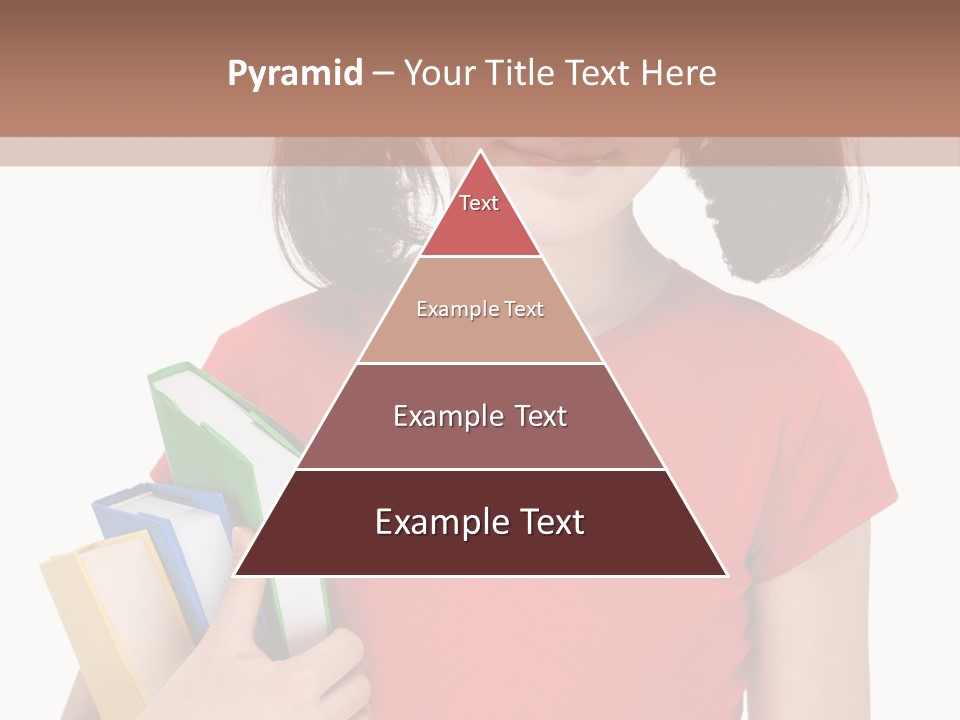 Pyramid – Your Title Text Here

Text

Example Text

Example Text

Example Text